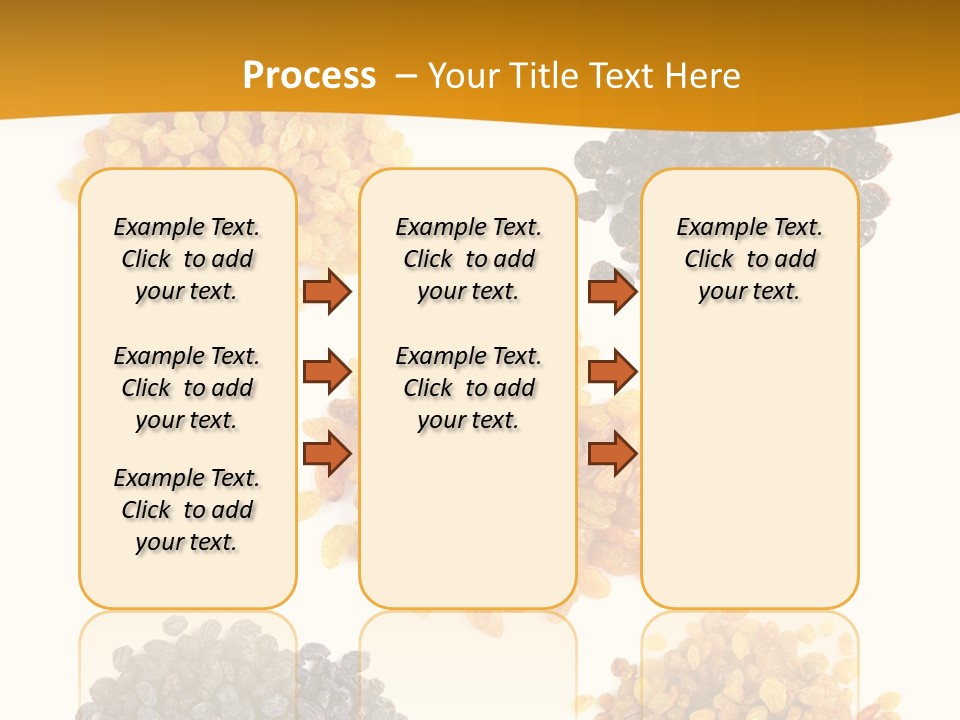 Process – Your Title Text Here

Example Text. Click to add your text.

Example Text. Click to add your text.

Example Text. Click to add your text.

Example Text. Click to add your text.

Example Text. Click to add your text.

Example Text. Click to add your text.